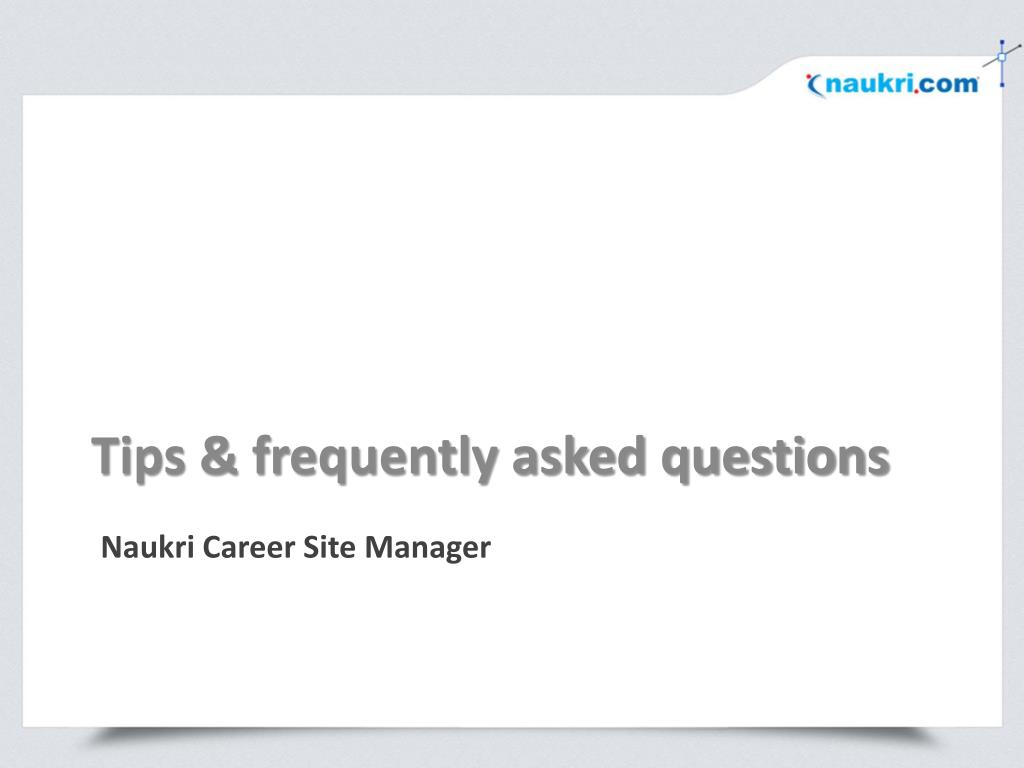 naukri.com

Tips & frequently asked questions

Naukri Career Site Manager